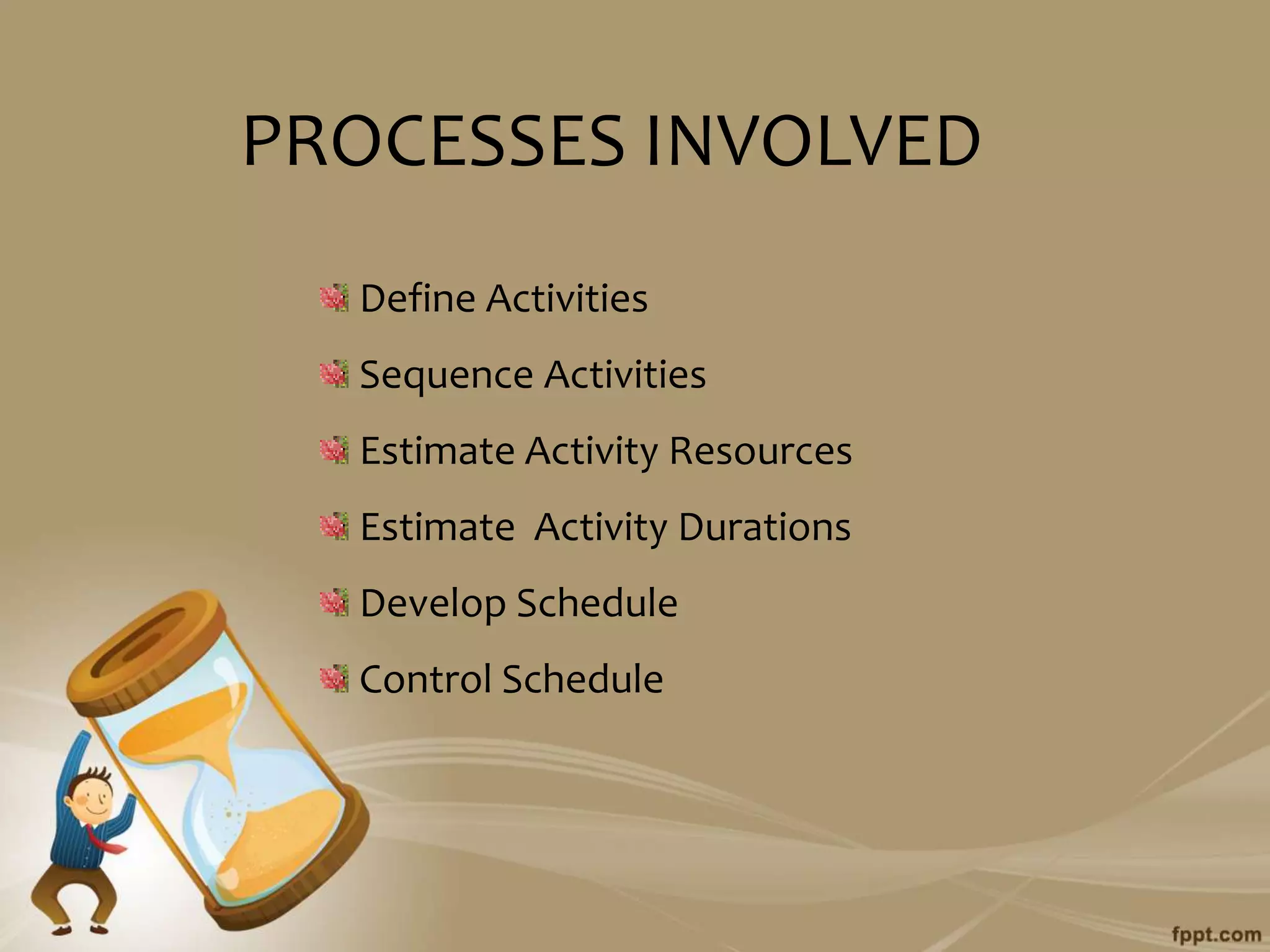 PROCESSES INVOLVED

Define Activities

Sequence Activities

Estimate Activity Resources

Estimate  Activity Durations

Develop Schedule

Control Schedule

fppt.com